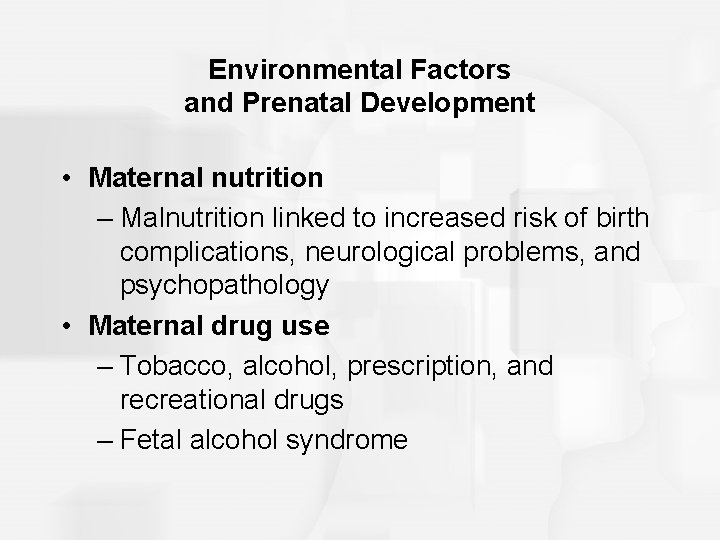 Environmental Factors and Prenatal Development

• Maternal nutrition
– Malnutrition linked to increased risk of birth complications, neurological problems, and psychopathology
• Maternal drug use
– Tobacco, alcohol, prescription, and recreational drugs
– Fetal alcohol syndrome